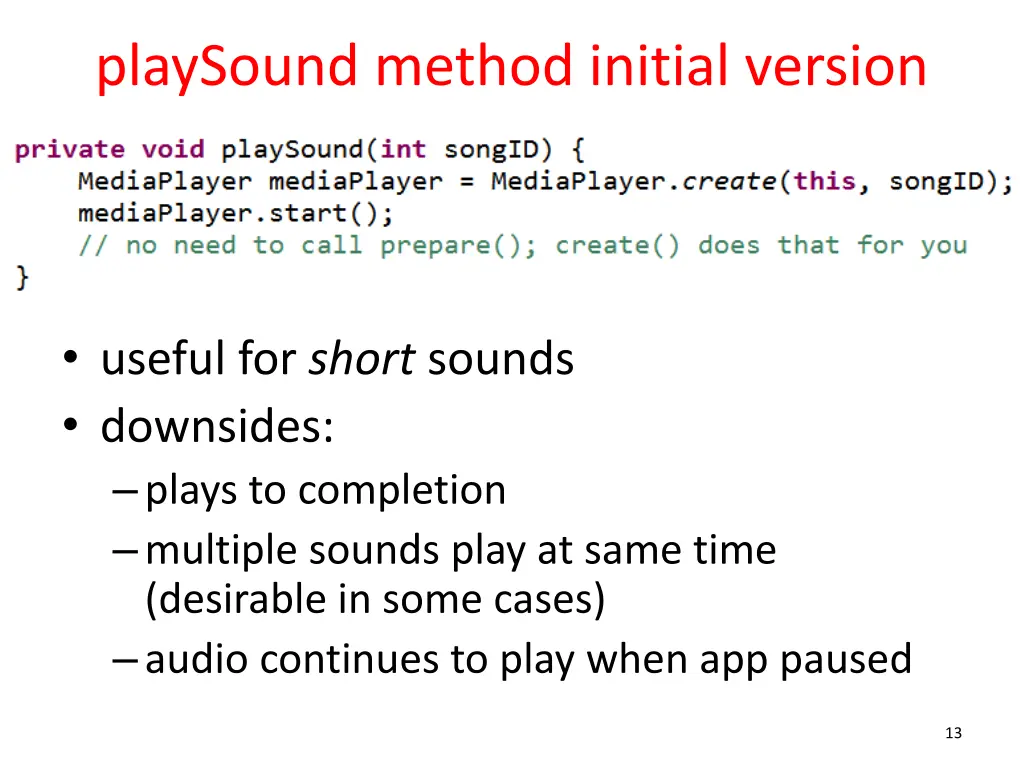 playSound method initial version

private void playSound(int songID) {
    MediaPlayer mediaPlayer = MediaPlayer.create(this, songID);
    mediaPlayer.start();
    // no need to call prepare(); create() does that for you
}

• useful for short sounds
• downsides:
– plays to completion
– multiple sounds play at same time (desirable in some cases)
– audio continues to play when app paused

13